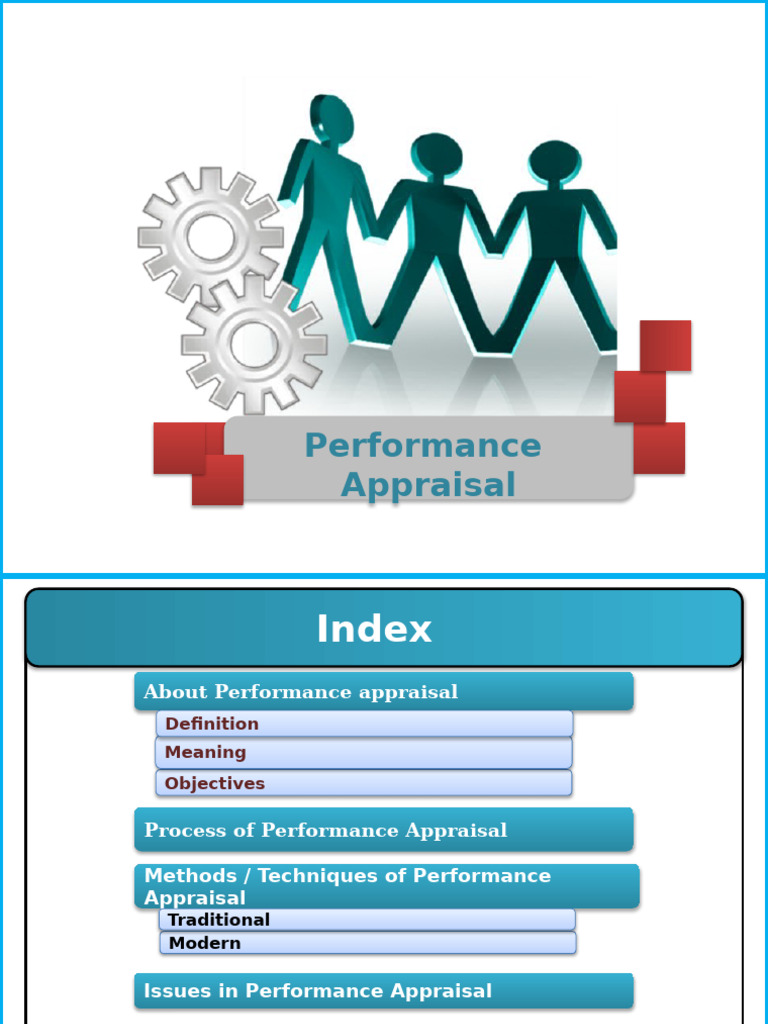 Performance Appraisal

Index

About Performance appraisal

Definition

Meaning

Objectives

Process of Performance Appraisal

Methods / Techniques of Performance Appraisal

Traditional

Modern

Issues in Performance Appraisal